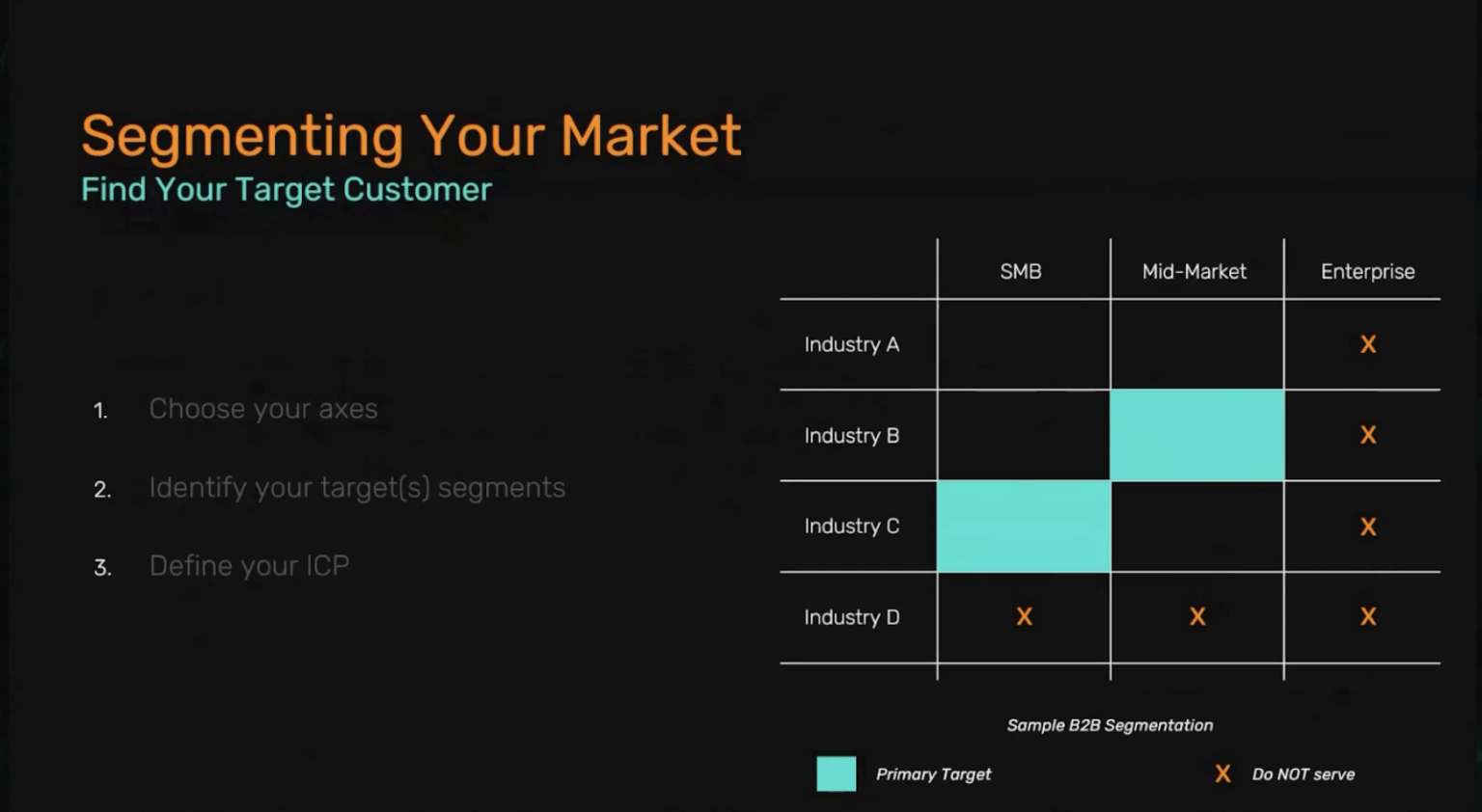 Segmenting Your Market
Find Your Target Customer

1. Choose your axes
2. Identify your target(s) segments
3. Define your ICP

| | SMB | Mid-Market | Enterprise |
|---|---|---|---|
| Industry A | | | X |
| Industry B | | | X |
| Industry C | | | X |
| Industry D | X | X | X |

Sample B2B Segmentation

Primary Target

X Do NOT serve